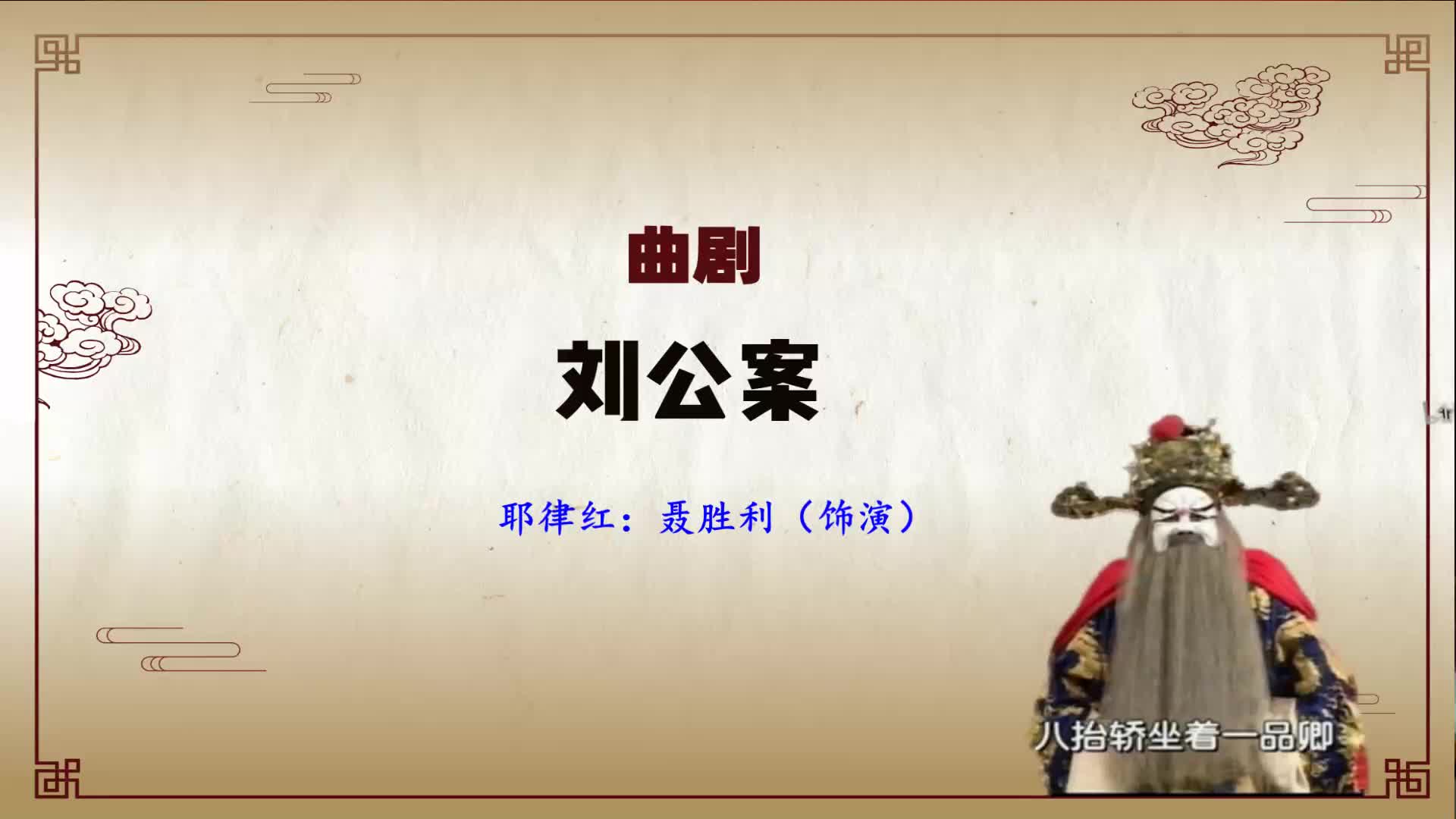 曲剧

刘公案

耶律红：聂胜利（饰演）

八抬轿坐着一品卿